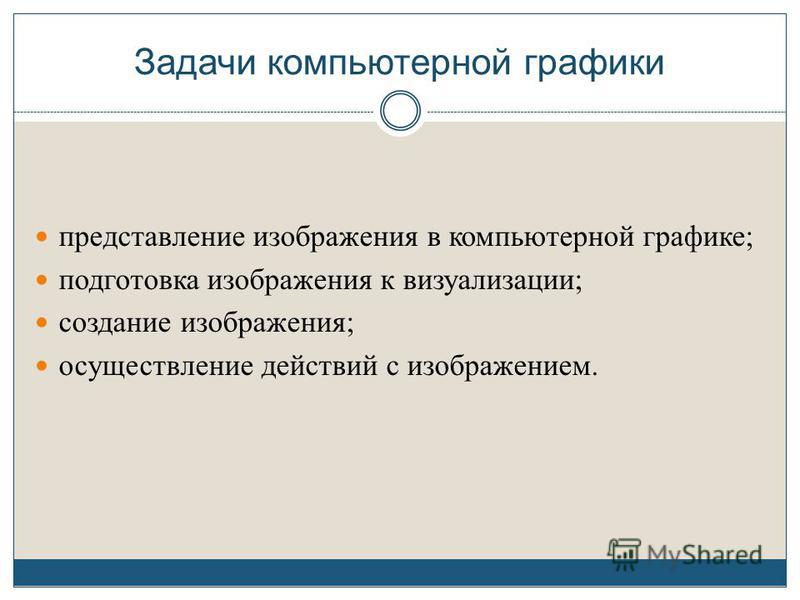 Задачи компьютерной графики

- представление изображения в компьютерной графике;
- подготовка изображения к визуализации;
- создание изображения;
- осуществление действий с изображением.

MyShared